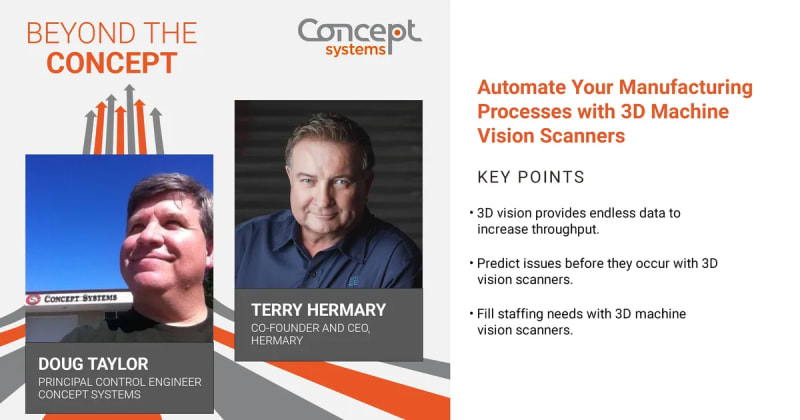 BEYOND THE CONCEPT

Concept systems

CONCEPT SYSTEMS

DOUG TAYLOR
PRINCIPAL CONTROL ENGINEER CONCEPT SYSTEMS

TERRY HERMARY
CO-FOUNDER AND CEO, HERMARY

Automate Your Manufacturing Processes with 3D Machine Vision Scanners

KEY POINTS

• 3D vision provides endless data to increase throughput.

• Predict issues before they occur with 3D vision scanners.

• Fill staffing needs with 3D machine vision scanners.